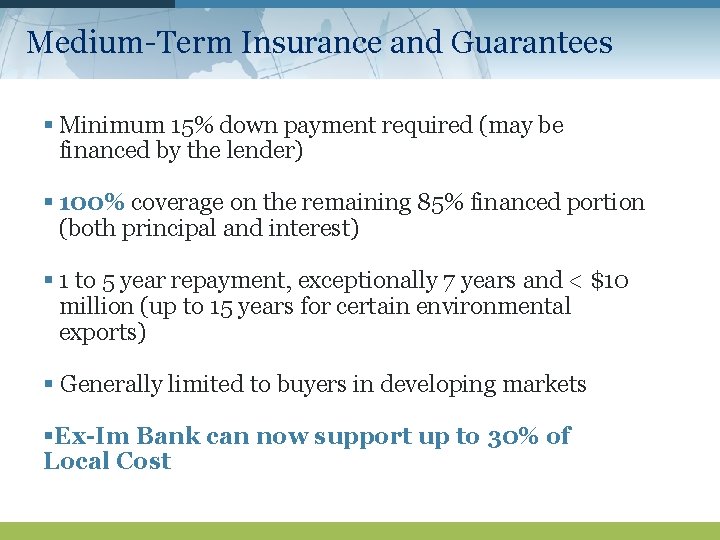 Medium-Term Insurance and Guarantees

▪ Minimum 15% down payment required (may be financed by the lender)

▪ 100% coverage on the remaining 85% financed portion (both principal and interest)

▪ 1 to 5 year repayment, exceptionally 7 years and < $10 million (up to 15 years for certain environmental exports)

▪ Generally limited to buyers in developing markets

▪Ex-Im Bank can now support up to 30% of Local Cost